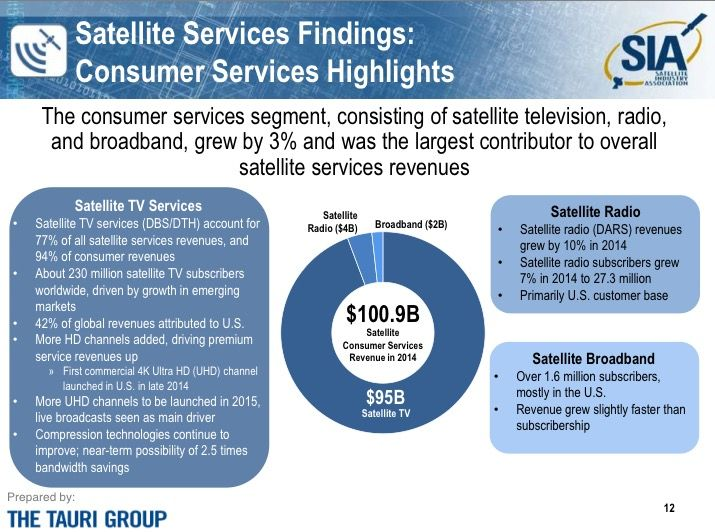 Satellite Services Findings: Consumer Services Highlights

SIA SATELLITE INDUSTRY ASSOCIATION

The consumer services segment, consisting of satellite television, radio, and broadband, grew by 3% and was the largest contributor to overall satellite services revenues

Satellite TV Services
• Satellite TV services (DBS/DTH) account for 77% of all satellite services revenues, and 94% of consumer revenues
• About 230 million satellite TV subscribers worldwide, driven by growth in emerging markets
• 42% of global revenues attributed to U.S.
• More HD channels added, driving premium service revenues up
» First commercial 4K Ultra HD (UHD) channel launched in U.S. in late 2014
• More UHD channels to be launched in 2015, live broadcasts seen as main driver
• Compression technologies continue to improve; near-term possibility of 2.5 times bandwidth savings

Satellite Radio ($4B)
Broadband ($2B)
$100.9B
Satellite Consumer Services Revenue in 2014
$95B
Satellite TV

Satellite Radio
• Satellite radio (DARS) revenues grew by 10% in 2014
• Satellite radio subscribers grew 7% in 2014 to 27.3 million
• Primarily U.S. customer base

Satellite Broadband
• Over 1.6 million subscribers, mostly in the U.S.
• Revenue grew slightly faster than subscribership

Prepared by:
THE TAURI GROUP

12